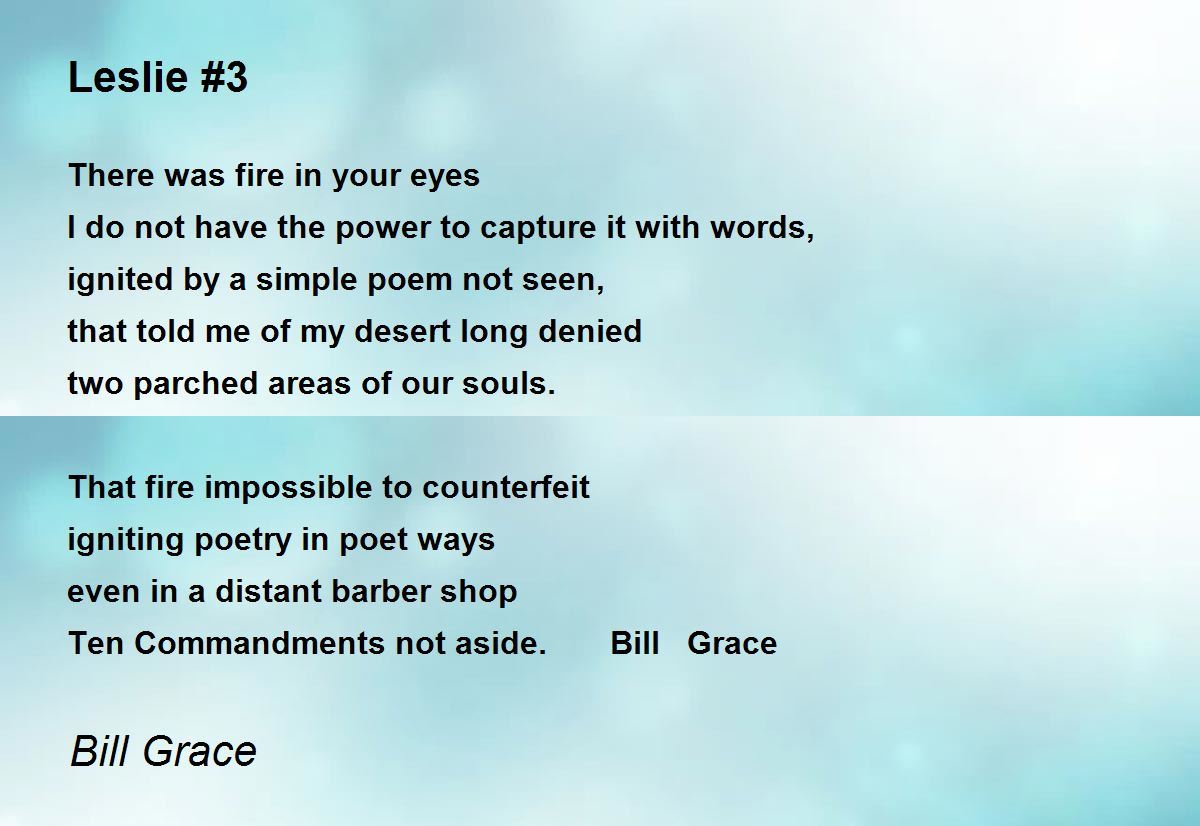 Leslie #3

There was fire in your eyes
I do not have the power to capture it with words,
ignited by a simple poem not seen,
that told me of my desert long denied
two parched areas of our souls.

That fire impossible to counterfeit
igniting poetry in poet ways
even in a distant barber shop
Ten Commandments not aside.     Bill   Grace

Bill Grace